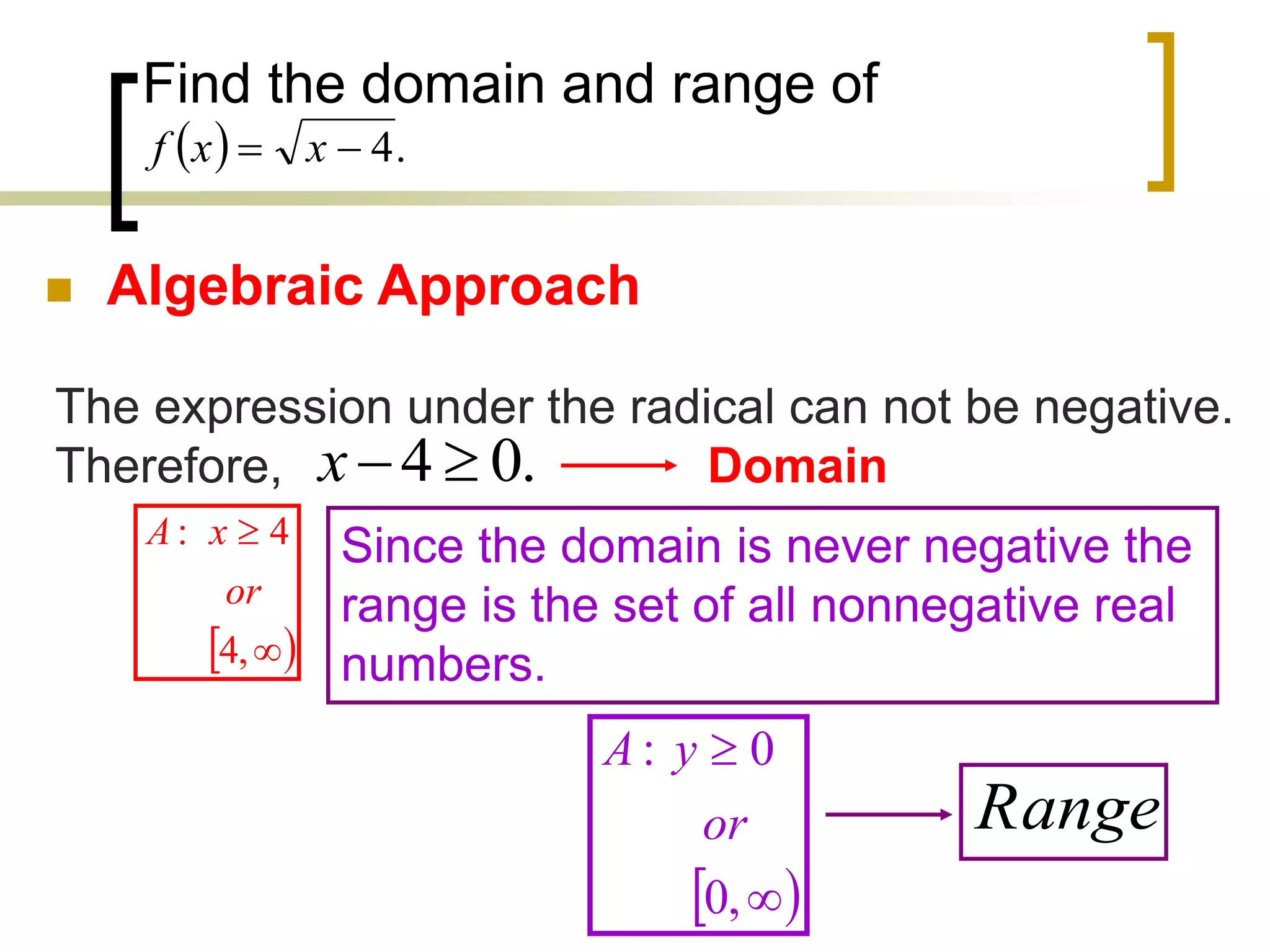 Find the domain and range of $f(x)=\sqrt{x-4}.$

Algebraic Approach

The expression under the radical can not be negative. Therefore, $x-4\geq 0.$ Domain

$A:\ x\geq 4$
$or$
$[4,\infty)$

Since the domain is never negative the range is the set of all nonnegative real numbers.

$A:\ y\geq 0$
$or$
$[0,\infty)$

$Range$